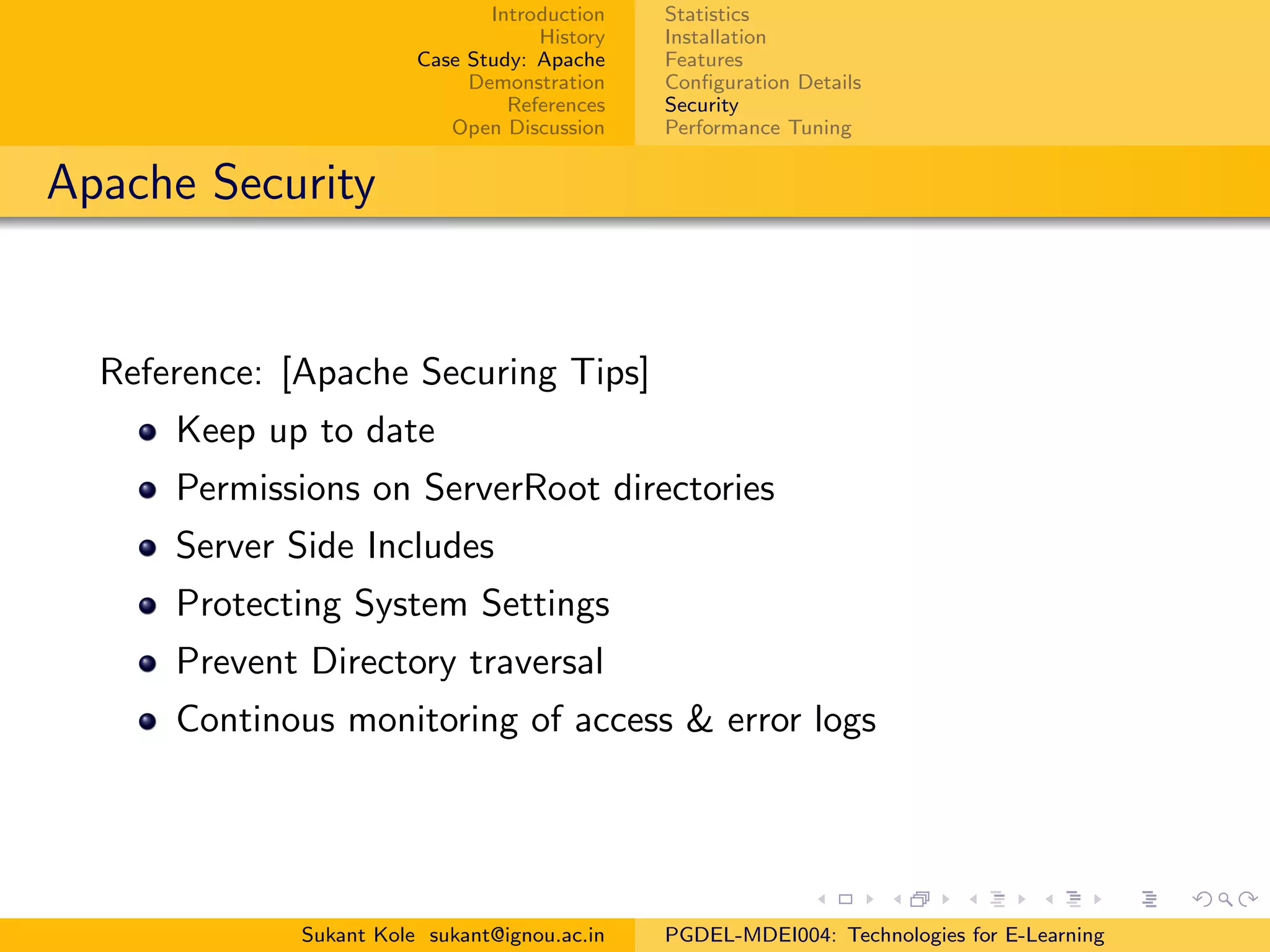 Introduction
History
Case Study: Apache
Demonstration
References
Open Discussion

Statistics
Installation
Features
Configuration Details
Security
Performance Tuning

Apache Security

Reference: [Apache Securing Tips]

- Keep up to date
- Permissions on ServerRoot directories
- Server Side Includes
- Protecting System Settings
- Prevent Directory traversal
- Continous monitoring of access & error logs

Sukant Kole sukant@ignou.ac.in

PGDEL-MDEI004: Technologies for E-Learning